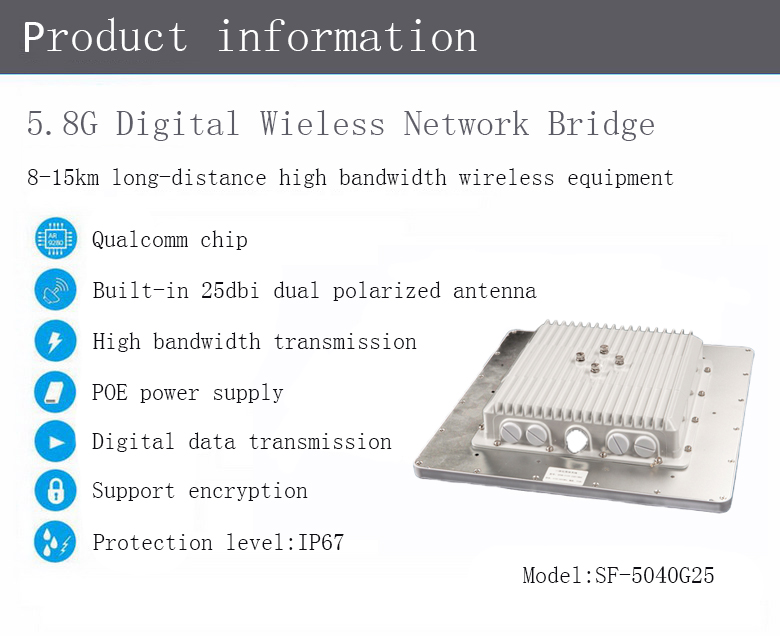 Product information

5.8G Digital Wieless Network Bridge

8-15km long-distance high bandwidth wireless equipment

AR 9280

Qualcomm chip

Built-in 25dbi dual polarized antenna

High bandwidth transmission

POE power supply

Digital data transmission

Support encryption

Protection level:IP67

Model:SF-5040G25